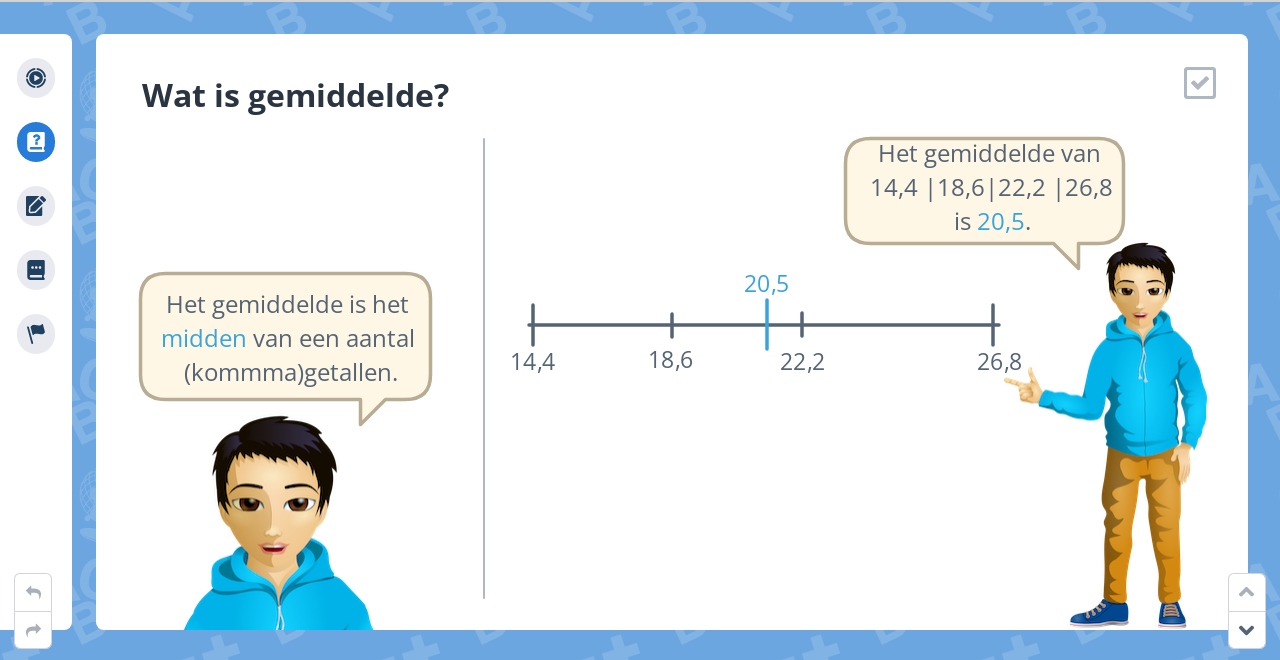 Wat is gemiddelde?

Het gemiddelde is het midden van een aantal (kommma)getallen.

Het gemiddelde van 14,4 |18,6|22,2 |26,8 is 20,5.

20,5

14,4

18,6

22,2

26,8